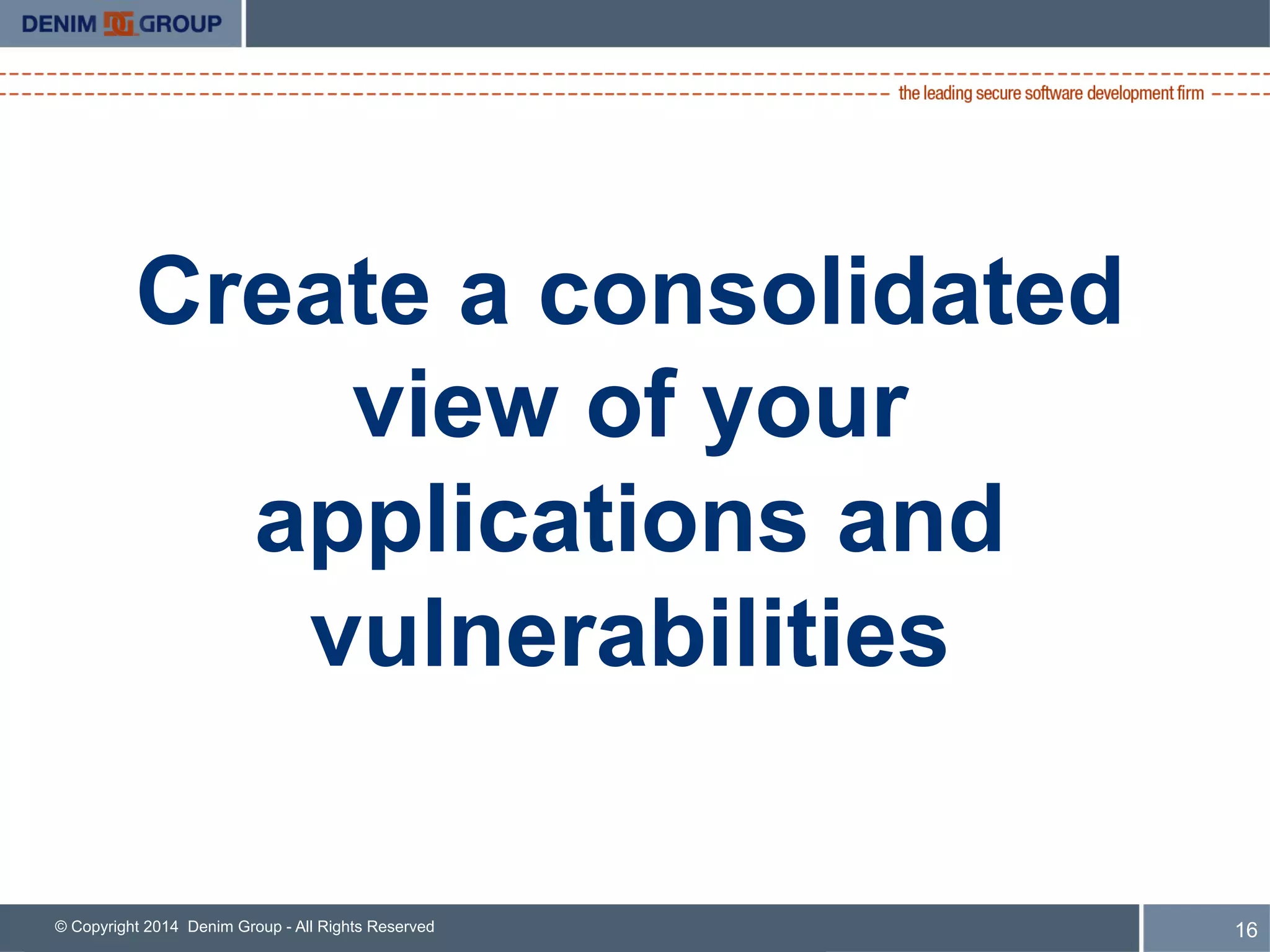 DENIM DG GROUP

the leading secure software development firm

Create a consolidated view of your applications and vulnerabilities

© Copyright 2014 Denim Group - All Rights Reserved

16